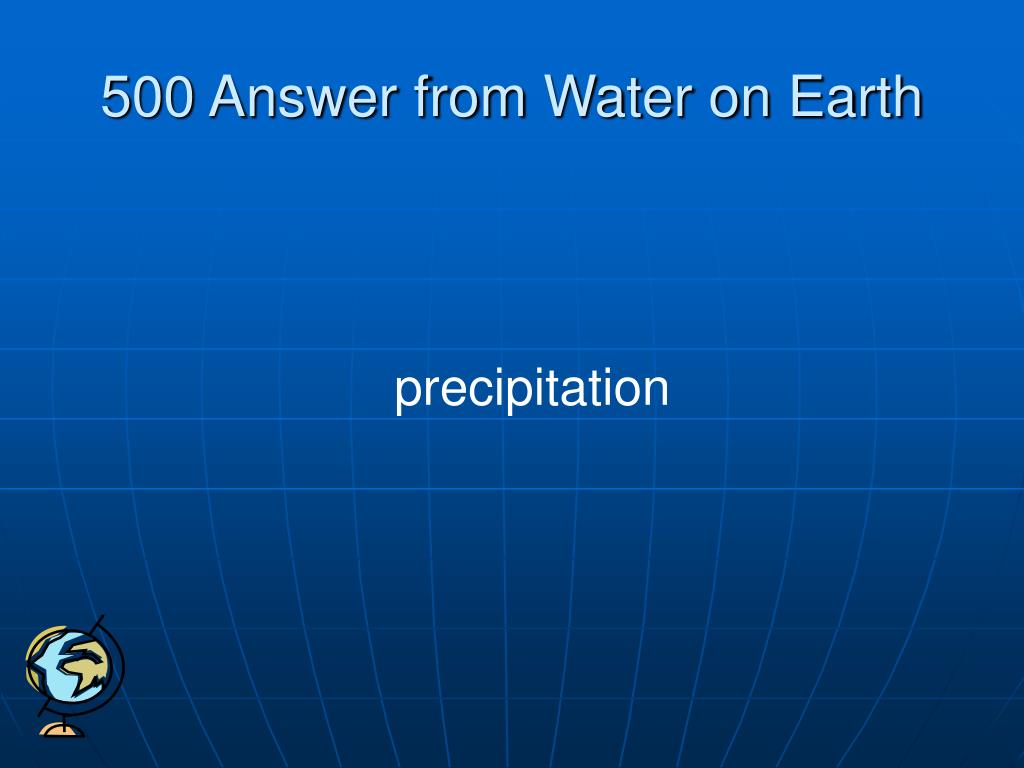 500 Answer from Water on Earth

precipitation